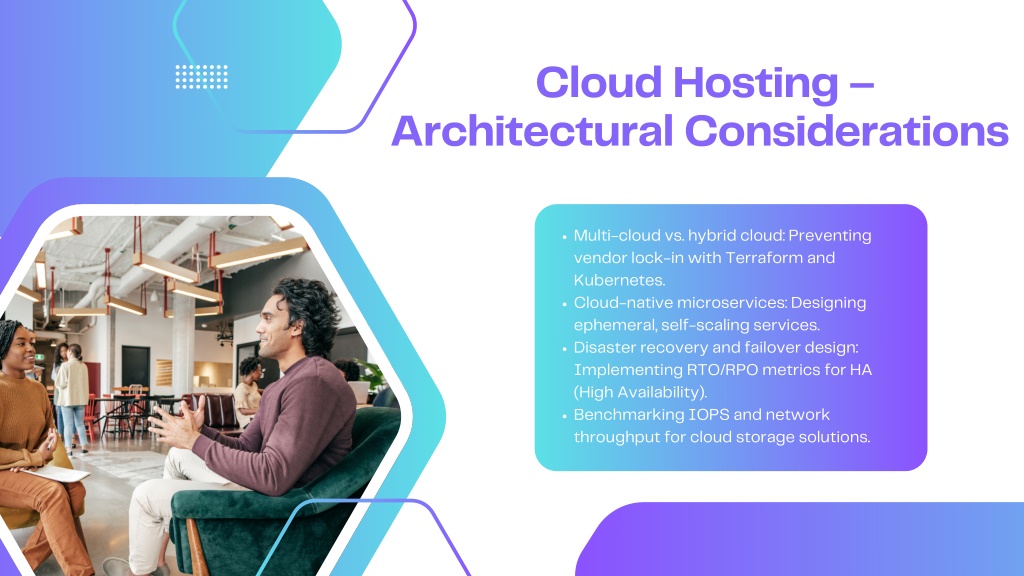 Cloud Hosting – Architectural Considerations

• Multi-cloud vs. hybrid cloud: Preventing vendor lock-in with Terraform and Kubernetes.
• Cloud-native microservices: Designing ephemeral, self-scaling services.
• Disaster recovery and failover design: Implementing RTO/RPO metrics for HA (High Availability).
• Benchmarking IOPS and network throughput for cloud storage solutions.